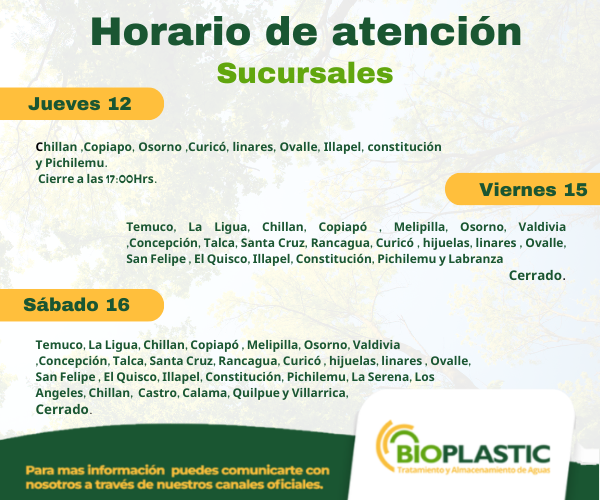 Horario de atención
Sucursales

Jueves 12

Chillan ,Copiapo, Osorno ,Curicó, linares, Ovalle, Illapel, constitución y Pichilemu.
Cierre a las 17:00Hrs.

Viernes 15

Temuco, La Ligua, Chillan, Copiapó , Melipilla, Osorno, Valdivia ,Concepción, Talca, Santa Cruz, Rancagua, Curicó , hijuelas, linares , Ovalle, San Felipe , El Quisco, Illapel, Constitución, Pichilemu y Labranza
Cerrado.

Sábado 16

Temuco, La Ligua, Chillan, Copiapó , Melipilla, Osorno, Valdivia ,Concepción, Talca, Santa Cruz, Rancagua, Curicó , hijuelas, linares , Ovalle, San Felipe , El Quisco, Illapel, Constitución, Pichilemu, La Serena, Los Angeles, Chillan, Castro, Calama, Quilpue y Villarrica,
Cerrado.

Para mas información puedes comunicarte con nosotros a través de nuestros canales oficiales.

BIOPLASTIC
Tratamiento y Almacenamiento de Aguas